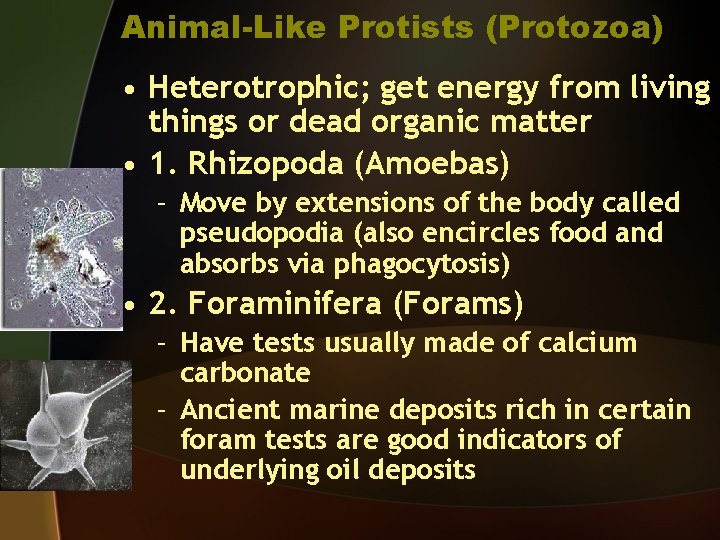 Animal-Like Protists (Protozoa)

• Heterotrophic; get energy from living things or dead organic matter

• 1. Rhizopoda (Amoebas)
– Move by extensions of the body called pseudopodia (also encircles food and absorbs via phagocytosis)

• 2. Foraminifera (Forams)
– Have tests usually made of calcium carbonate
– Ancient marine deposits rich in certain foram tests are good indicators of underlying oil deposits